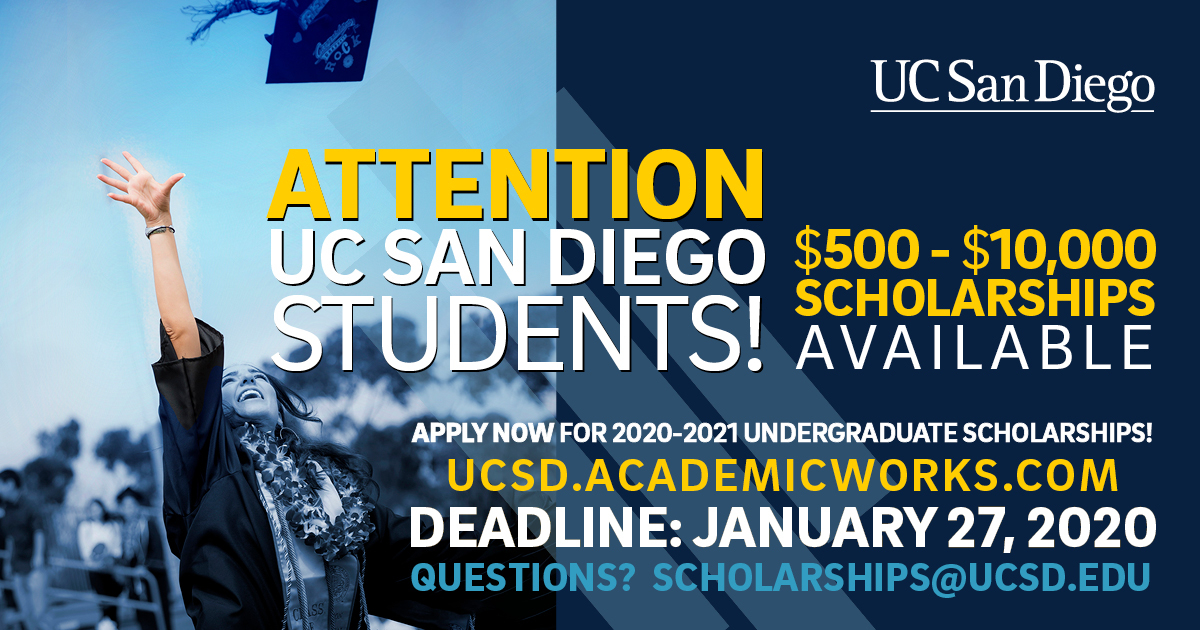 UC San Diego

ATTENTION UC SAN DIEGO STUDENTS!

$500 - $10,000 SCHOLARSHIPS AVAILABLE

APPLY NOW FOR 2020-2021 UNDERGRADUATE SCHOLARSHIPS!
UCSD.ACADEMICWORKS.COM
DEADLINE: JANUARY 27, 2020
QUESTIONS? SCHOLARSHIPS@UCSD.EDU